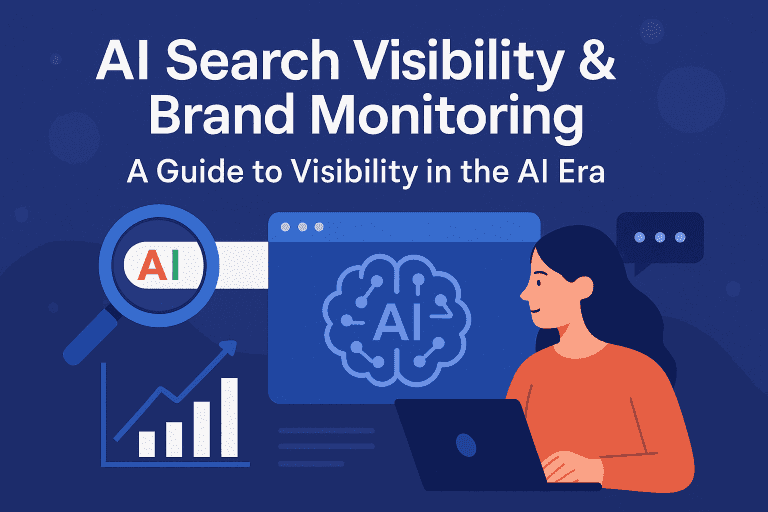 AI Search Visibility & Brand Monitoring

A Guide to Visibility in the AI Era

AI

AI